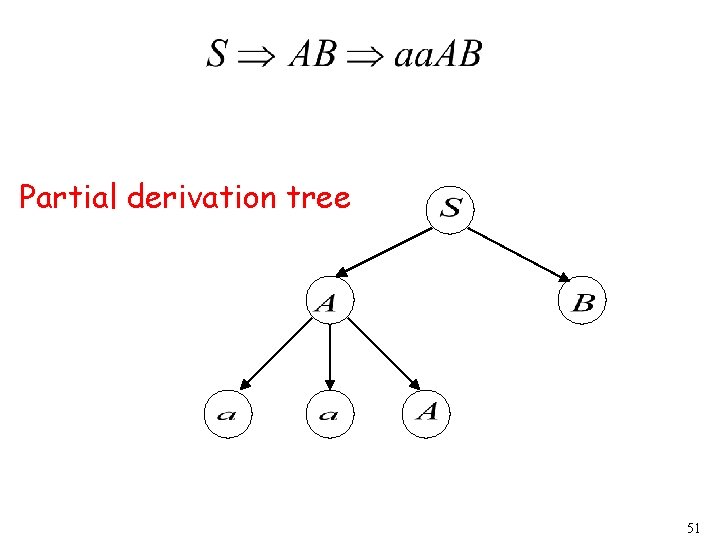 $S \Rightarrow AB \Rightarrow aaAB$

Partial derivation tree

$S$

$A$

$B$

$a$

$a$

$A$

51